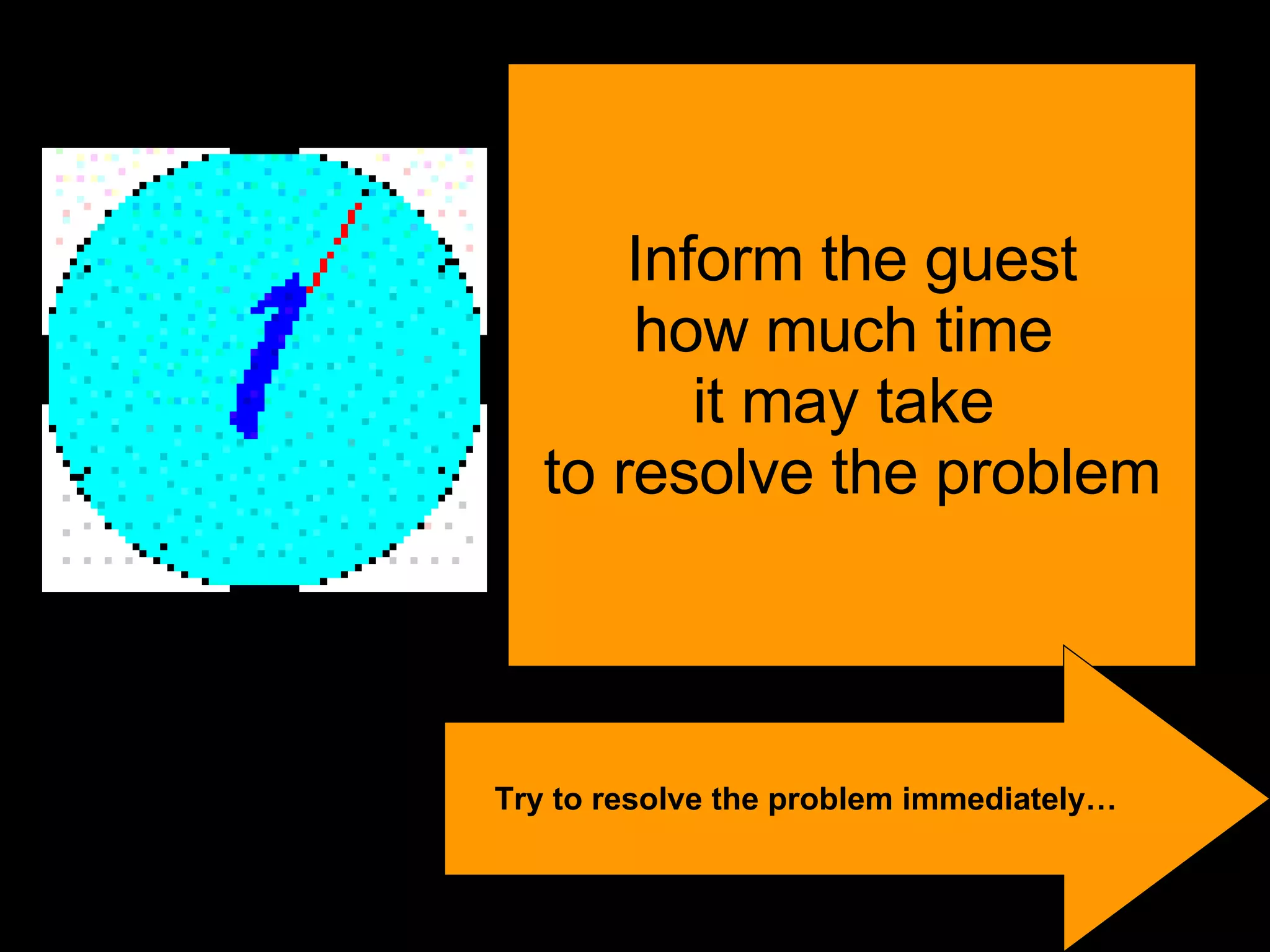 Inform the guest how much time it may take to resolve the problem

Try to resolve the problem immediately…